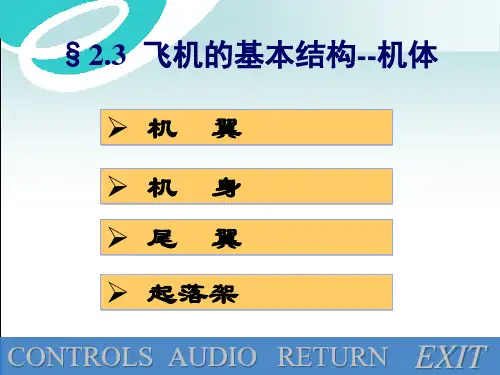 § 2.3 飞机的基本结构--机体

➢ 机 翼

➢ 机 身

➢ 尾 翼

➢ 起落架

CONTROLS AUDIO RETURN EXIT